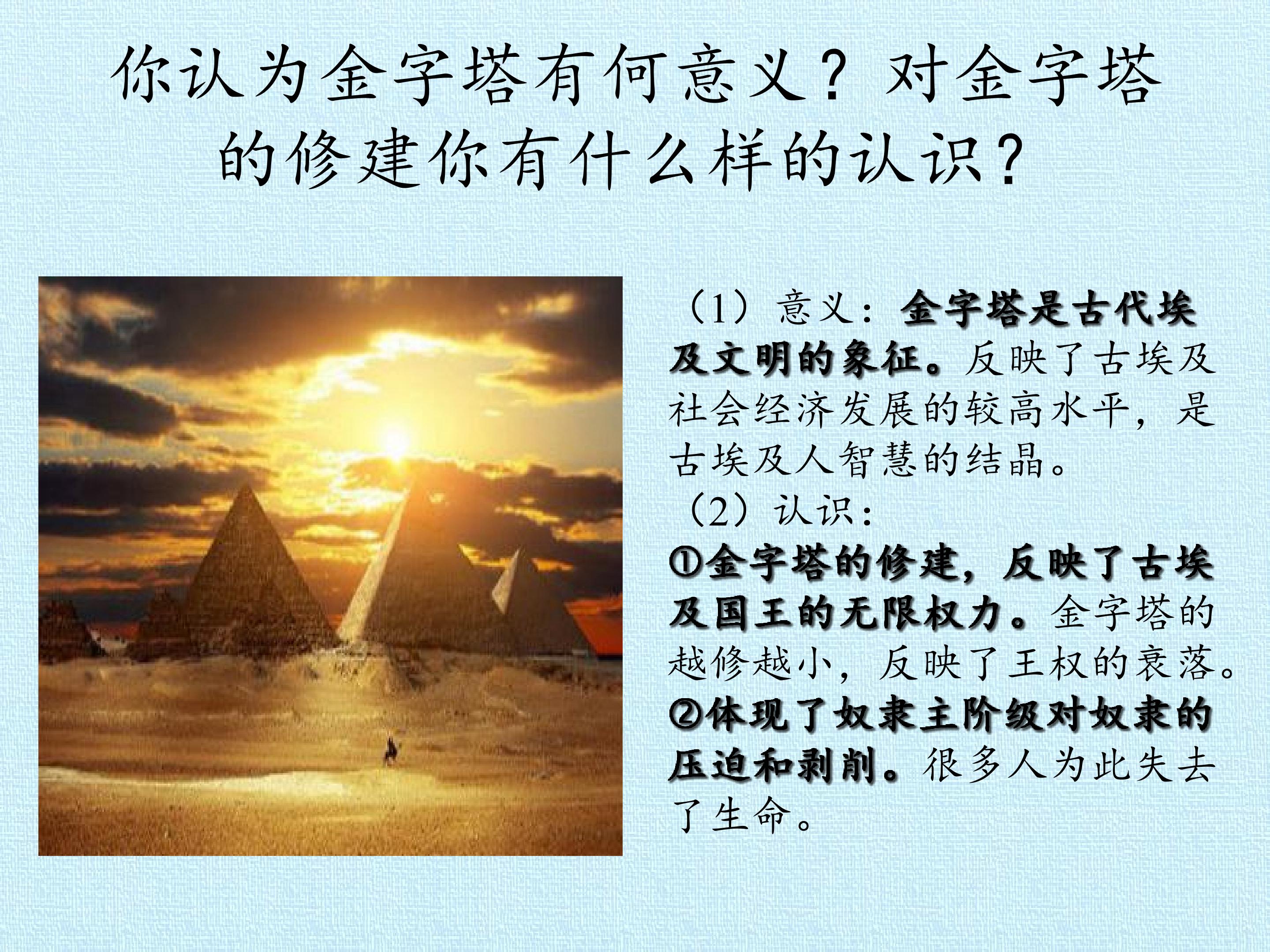 你认为金字塔有何意义？对金字塔的修建你有什么样的认识？

（1）意义：金字塔是古代埃及文明的象征。反映了古埃及社会经济发展的较高水平，是古埃及人智慧的结晶。

（2）认识：

①金字塔的修建，反映了古埃及国王的无限权力。金字塔的越修越小，反映了王权的衰落。

②体现了奴隶主阶级对奴隶的压迫和剥削。很多人为此失去了生命。